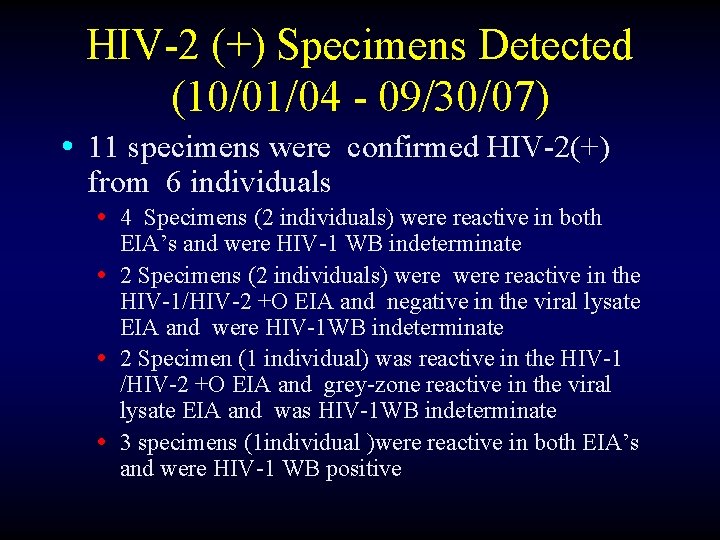 HIV-2 (+) Specimens Detected (10/01/04 - 09/30/07)

• 11 specimens were confirmed HIV-2(+) from 6 individuals

• 4 Specimens (2 individuals) were reactive in both EIA's and were HIV-1 WB indeterminate

• 2 Specimens (2 individuals) were were reactive in the HIV-1/HIV-2 +O EIA and negative in the viral lysate EIA and were HIV-1WB indeterminate

• 2 Specimen (1 individual) was reactive in the HIV-1 /HIV-2 +O EIA and grey-zone reactive in the viral lysate EIA and was HIV-1WB indeterminate

• 3 specimens (1individual )were reactive in both EIA's and were HIV-1 WB positive